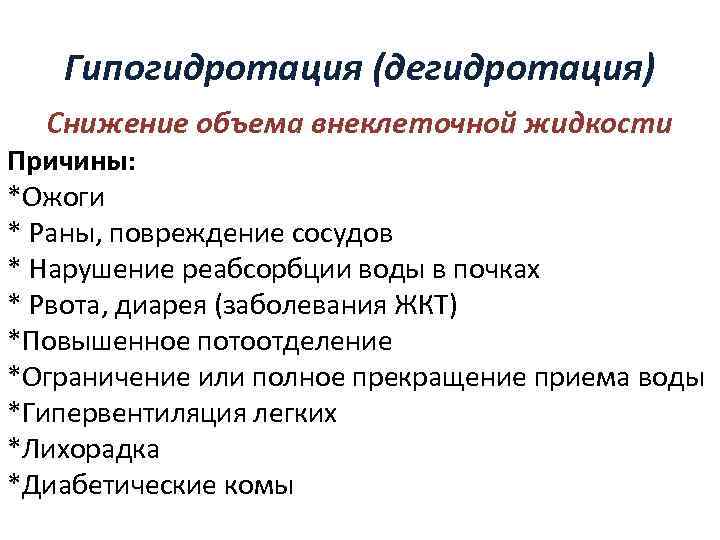 Гипогидротация (дегидротация)

Снижение объема внеклеточной жидкости

Причины:
*Ожоги
* Раны, повреждение сосудов
* Нарушение реабсорбции воды в почках
* Рвота, диарея (заболевания ЖКТ)
*Повышенное потоотделение
*Ограничение или полное прекращение приема воды
*Гипервентиляция легких
*Лихорадка
*Диабетические комы